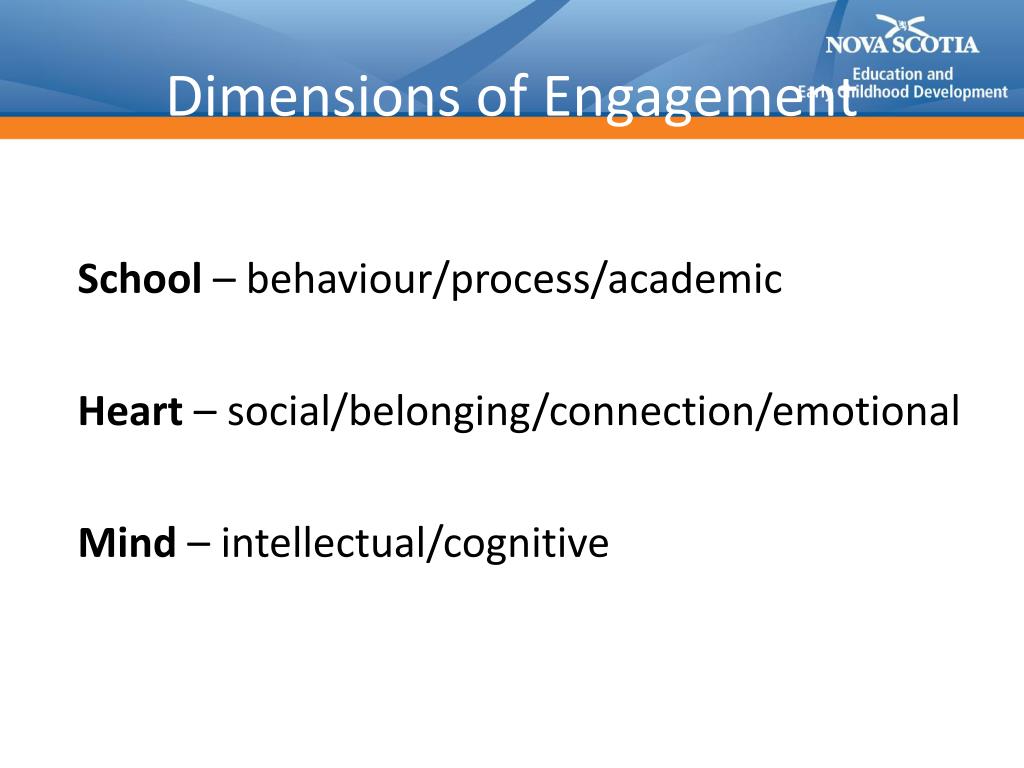 NOVA SCOTIA
Education and
Early Childhood Development

Dimensions of Engagement

School – behaviour/process/academic

Heart – social/belonging/connection/emotional

Mind – intellectual/cognitive